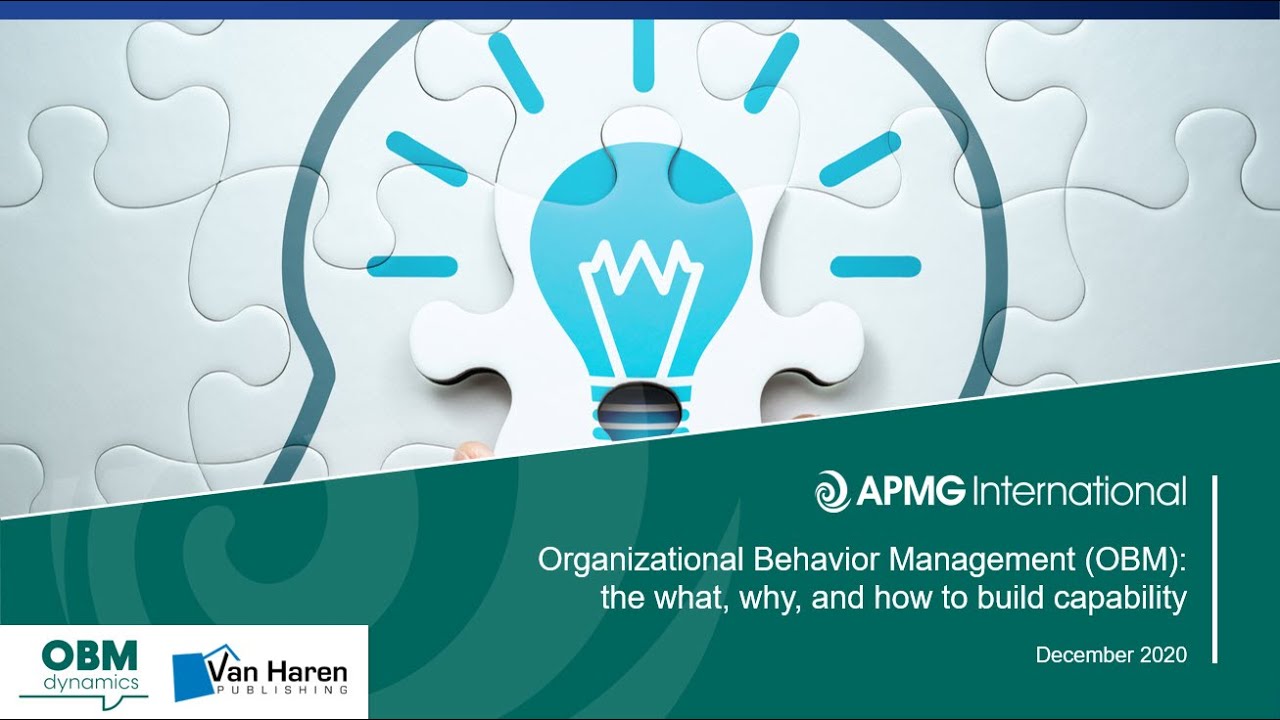 APMG International

Organizational Behavior Management (OBM): the what, why, and how to build capability

December 2020

OBM dynamics

Van Haren PUBLISHING